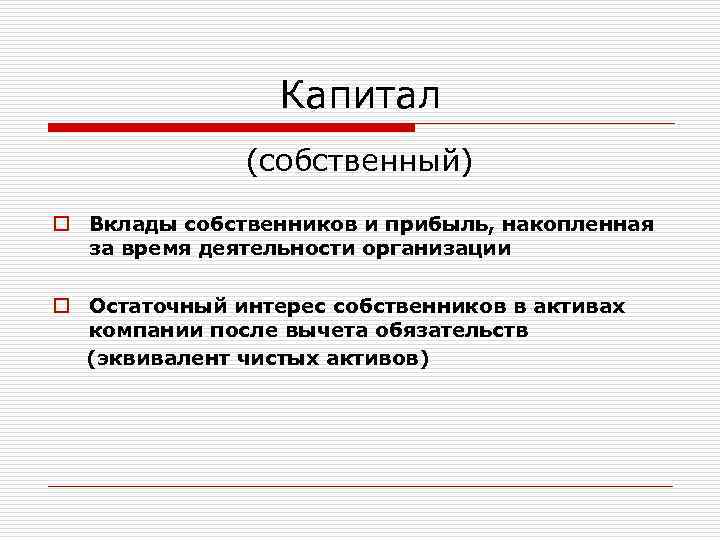 Капитал

(собственный)

Вклады собственников и прибыль, накопленная за время деятельности организации

Остаточный интерес собственников в активах компании после вычета обязательств (эквивалент чистых активов)